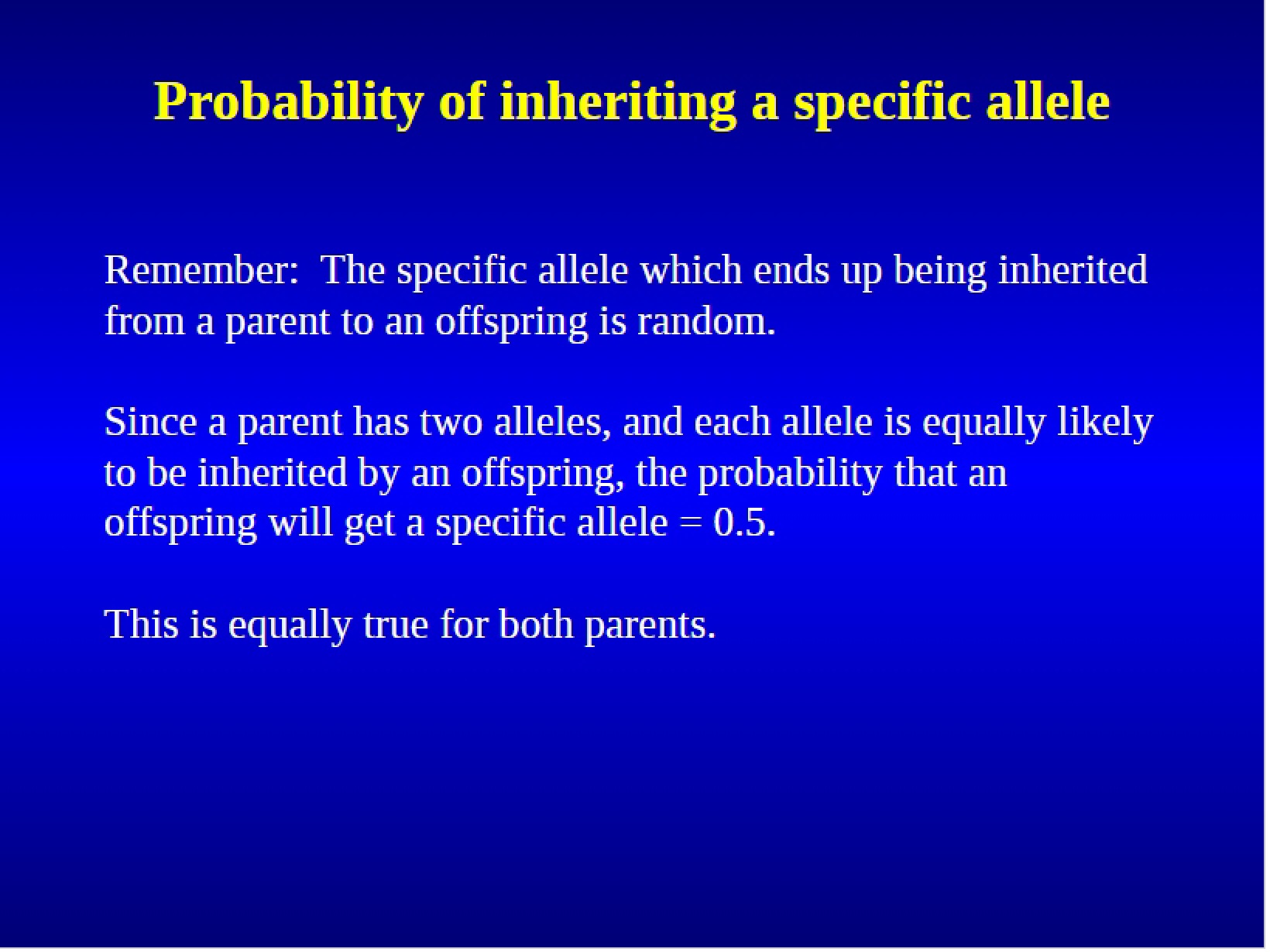 Probability of inheriting a specific allele

Remember: The specific allele which ends up being inherited from a parent to an offspring is random.

Since a parent has two alleles, and each allele is equally likely to be inherited by an offspring, the probability that an offspring will get a specific allele = 0.5.

This is equally true for both parents.